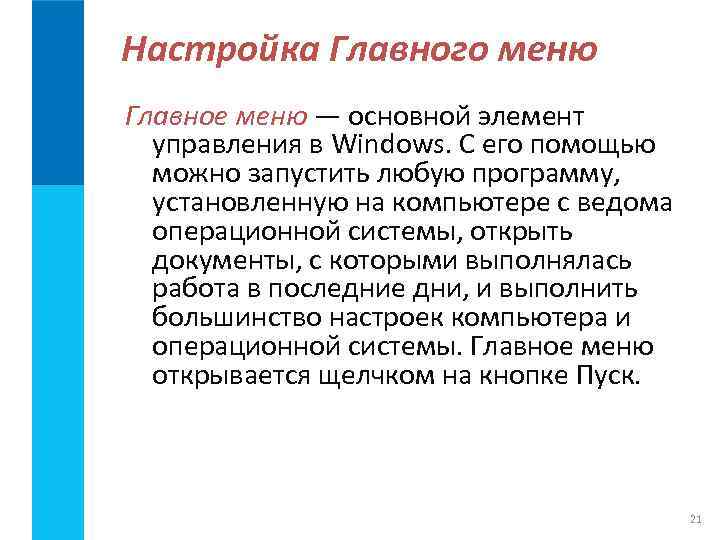 Настройка Главного меню

Главное меню — основной элемент управления в Windows. С его помощью можно запустить любую программу, установленную на компьютере с ведома операционной системы, открыть документы, с которыми выполнялась работа в последние дни, и выполнить большинство настроек компьютера и операционной системы. Главное меню открывается щелчком на кнопке Пуск.

21